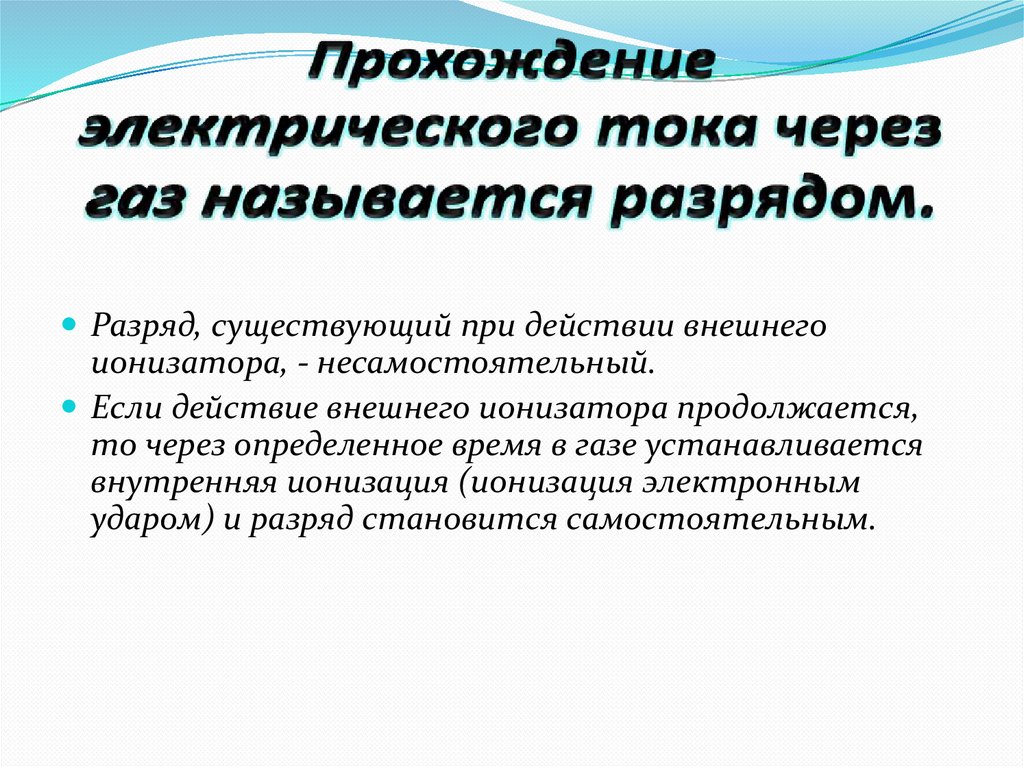 Прохождение электрического тока через газ называется разрядом.

Разряд, существующий при действии внешнего ионизатора, - несамостоятельный.

Если действие внешнего ионизатора продолжается, то через определенное время в газе устанавливается внутренняя ионизация (ионизация электронным ударом) и разряд становится самостоятельным.